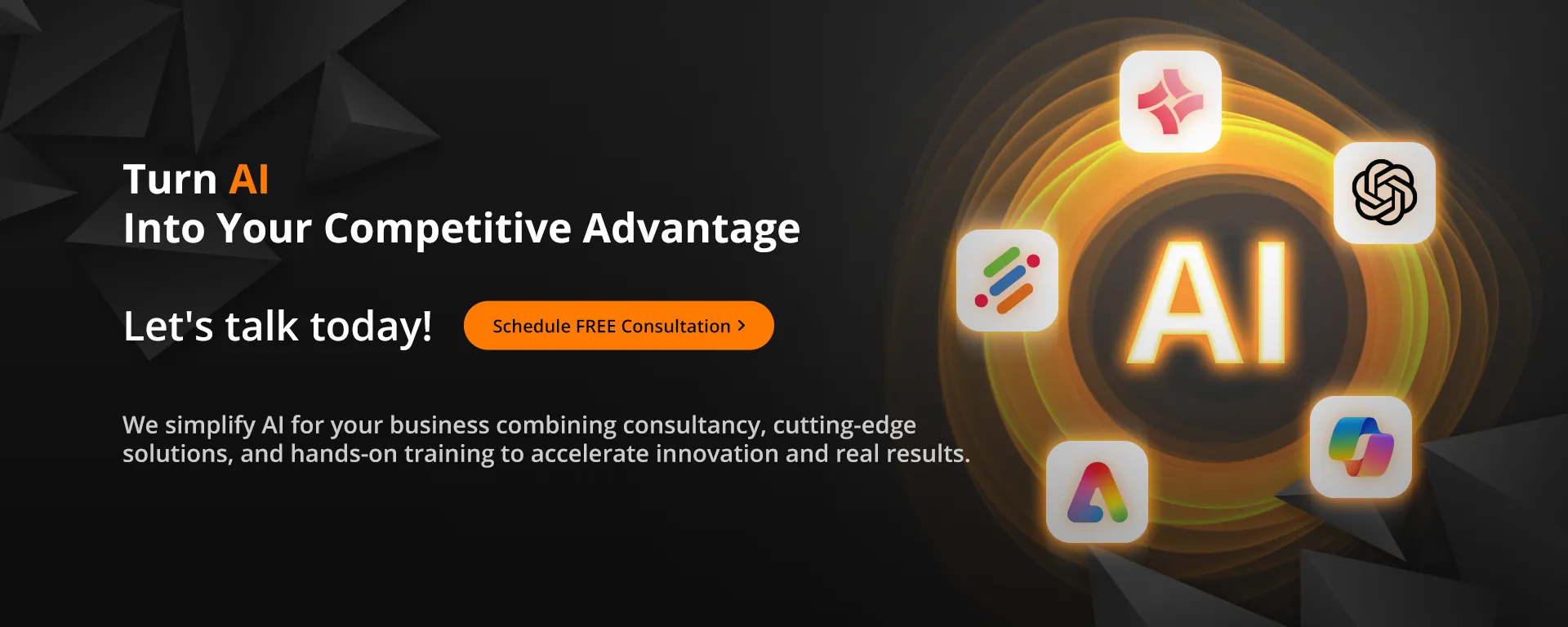 Turn AI
Into Your Competitive Advantage

Let's talk today!

Schedule FREE Consultation >

We simplify AI for your business combining consultancy, cutting-edge solutions, and hands-on training to accelerate innovation and real results.

AI